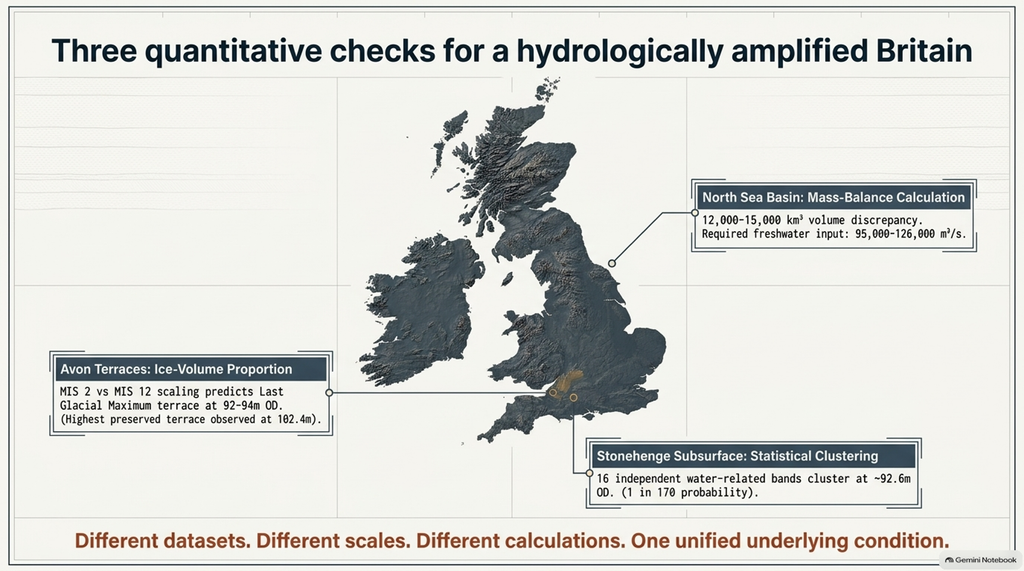 Three quantitative checks for a hydrologically amplified Britain

North Sea Basin: Mass-Balance Calculation

12,000–15,000 km³ volume discrepancy. Required freshwater input: 95,000–126,000 m³/s.

Avon Terraces: Ice-Volume Proportion

MIS 2 vs MIS 12 scaling predicts Last Glacial Maximum terrace at 92–94m OD. (Highest preserved terrace observed at 102.4m).

Stonehenge Subsurface: Statistical Clustering

16 independent water-related bands cluster at ~92.6m OD. (1 in 170 probability).

Different datasets. Different scales. Different calculations. One unified underlying condition.

Gemini Notebook